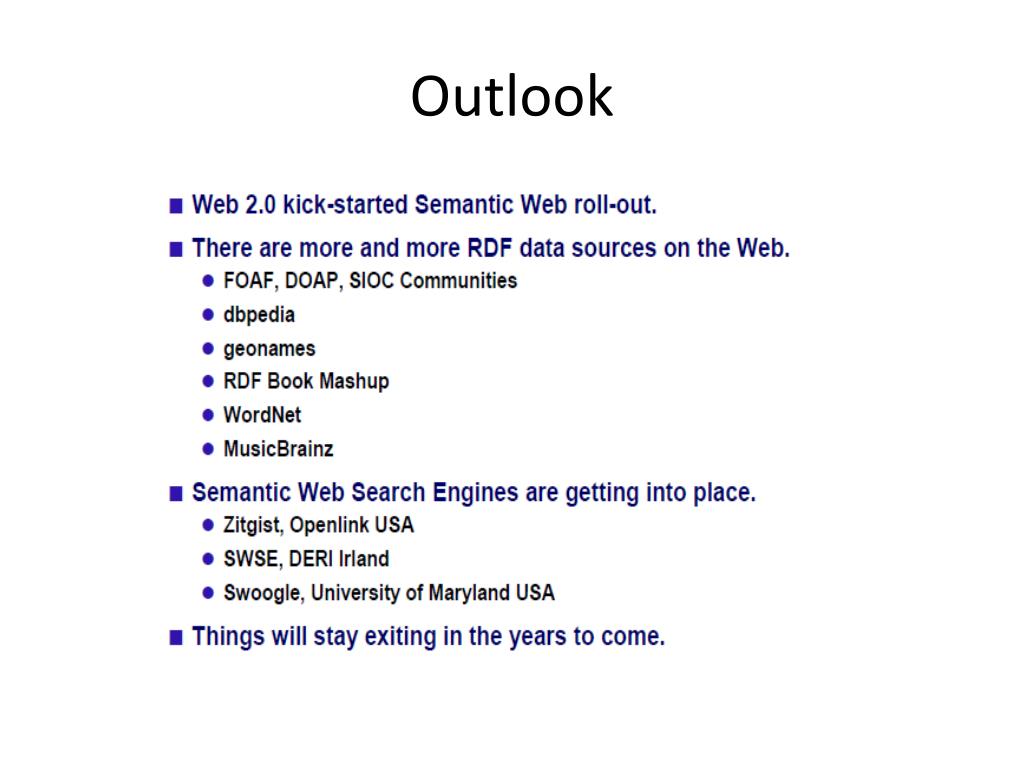 Outlook

■ Web 2.0 kick-started Semantic Web roll-out.

■ There are more and more RDF data sources on the Web.
● FOAF, DOAP, SIOC Communities
● dbpedia
● geonames
● RDF Book Mashup
● WordNet
● MusicBrainz

■ Semantic Web Search Engines are getting into place.
● Zitgist, Openlink USA
● SWSE, DERI Irland
● Swoogle, University of Maryland USA

■ Things will stay exiting in the years to come.